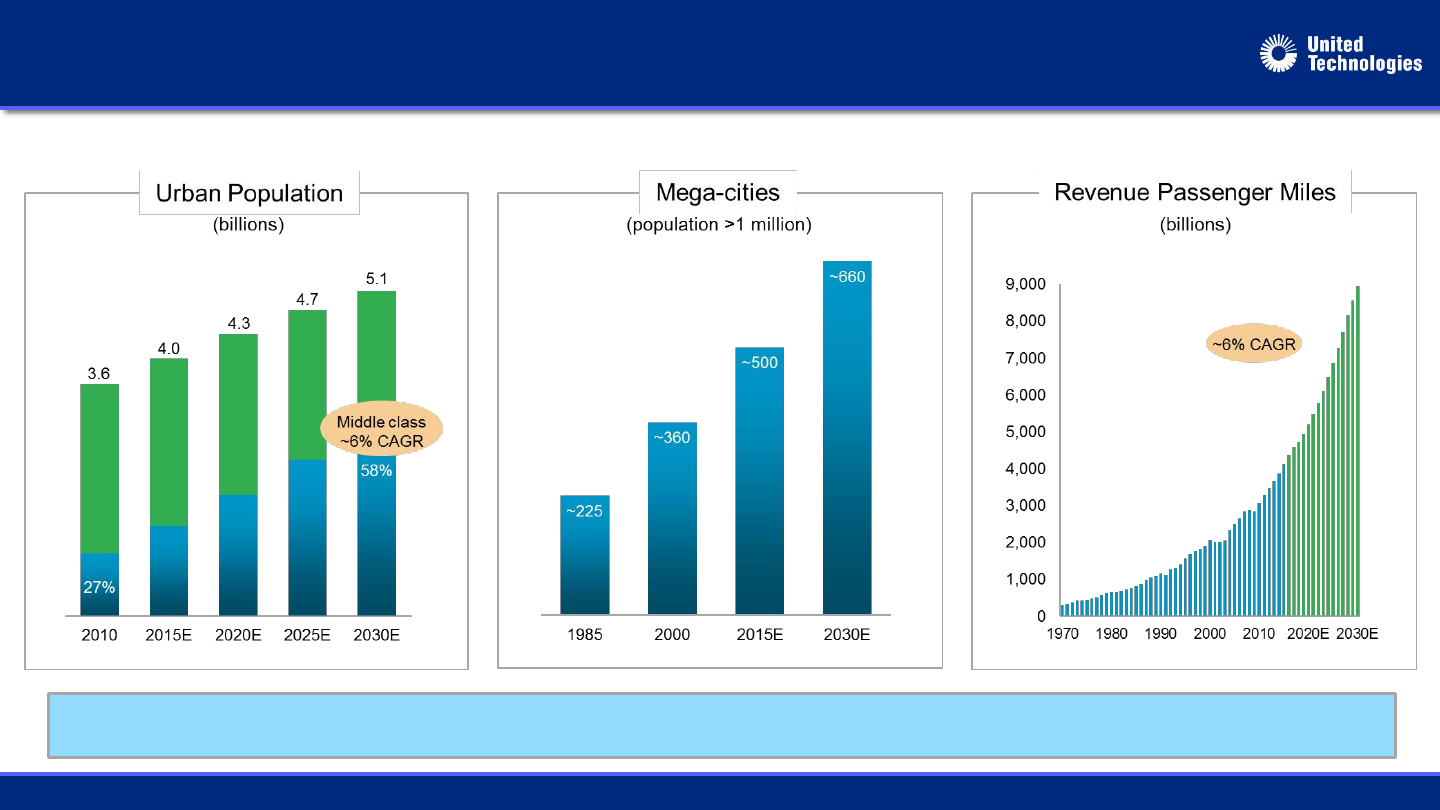 United Technologies

Urban Population
(billions)

3.6
4.0
4.3
4.7
5.1

Middle class ~6% CAGR

58%
27%

2010 2015E 2020E 2025E 2030E

Mega-cities
(population >1 million)

~225
~360
~500
~660

1985 2000 2015E 2030E

Revenue Passenger Miles
(billions)

9,000
8,000
7,000
6,000
5,000
4,000
3,000
2,000
1,000
0

~6% CAGR

1970 1980 1990 2000 2010 2020E 2030E